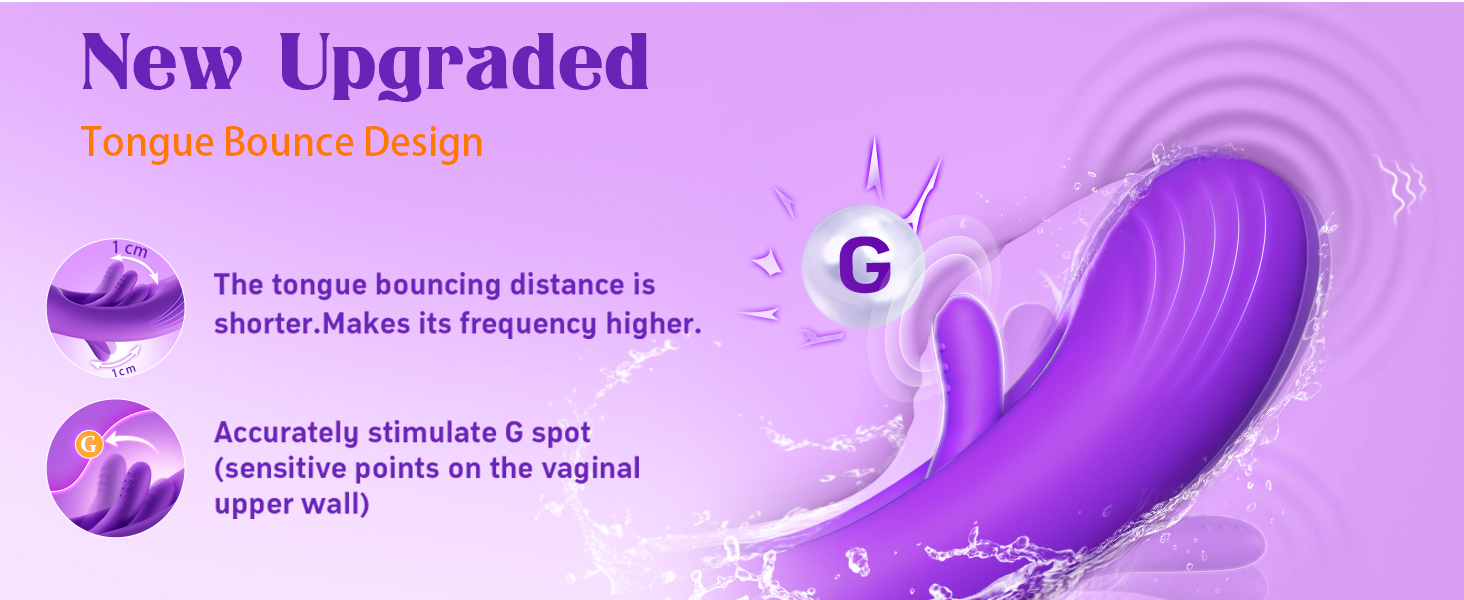 New Upgraded

Tongue Bounce Design

1 cm

1cm

The tongue bouncing distance is shorter.Makes its frequency higher.

G

Accurately stimulate G spot (sensitive points on the vaginal upper wall)

G